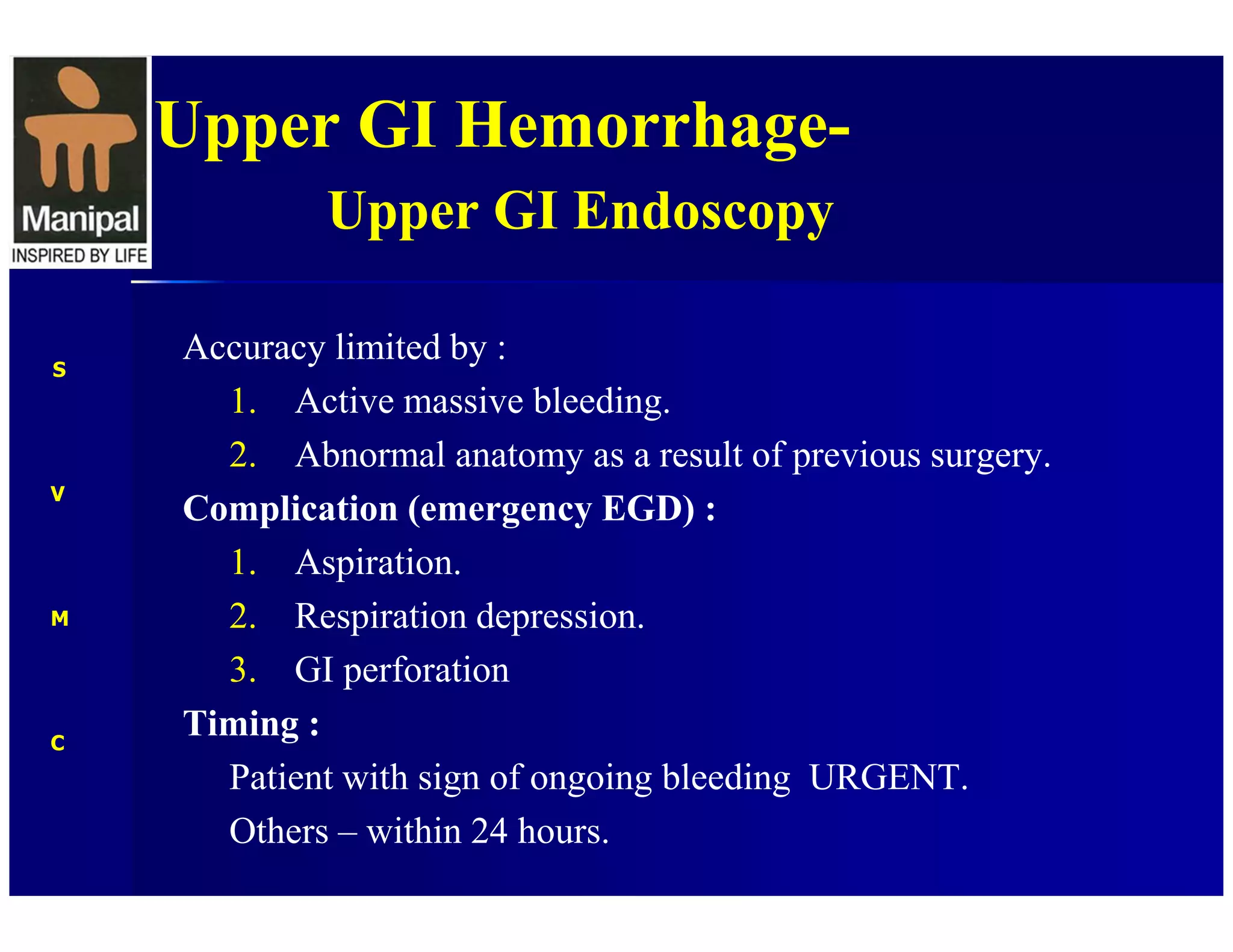 Manipal
INSPIRED BY LIFE

Upper GI Hemorrhage-
Upper GI Endoscopy

S
V
M
C

Accuracy limited by :
1. Active massive bleeding.
2. Abnormal anatomy as a result of previous surgery.

Complication (emergency EGD) :
1. Aspiration.
2. Respiration depression.
3. GI perforation

Timing :
Patient with sign of ongoing bleeding URGENT.
Others – within 24 hours.